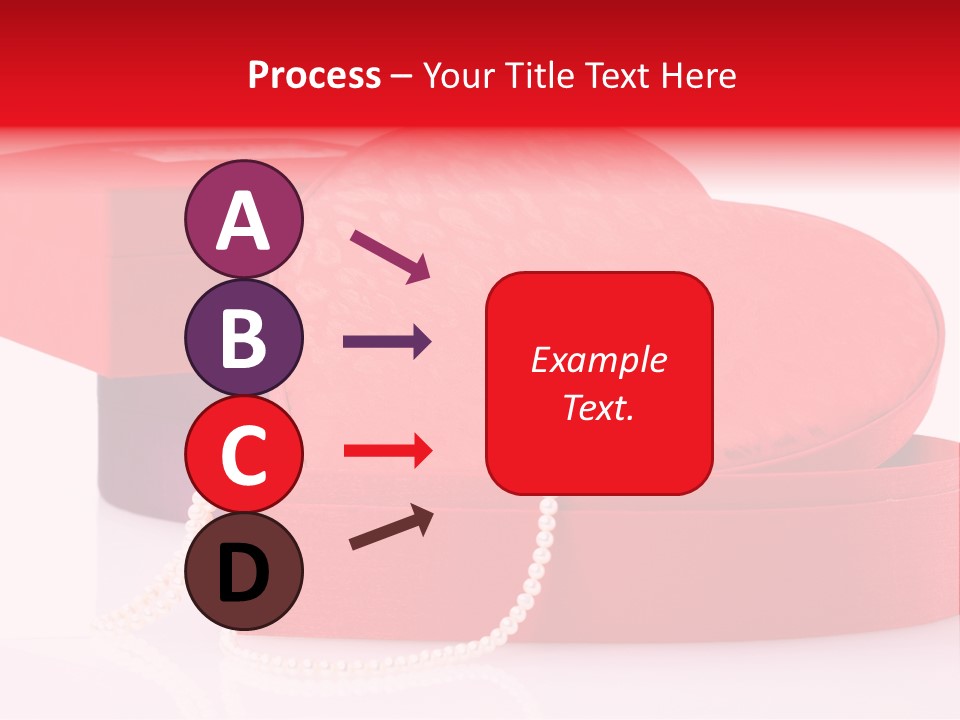 Process – Your Title Text Here

A

B

C

D

Example Text.